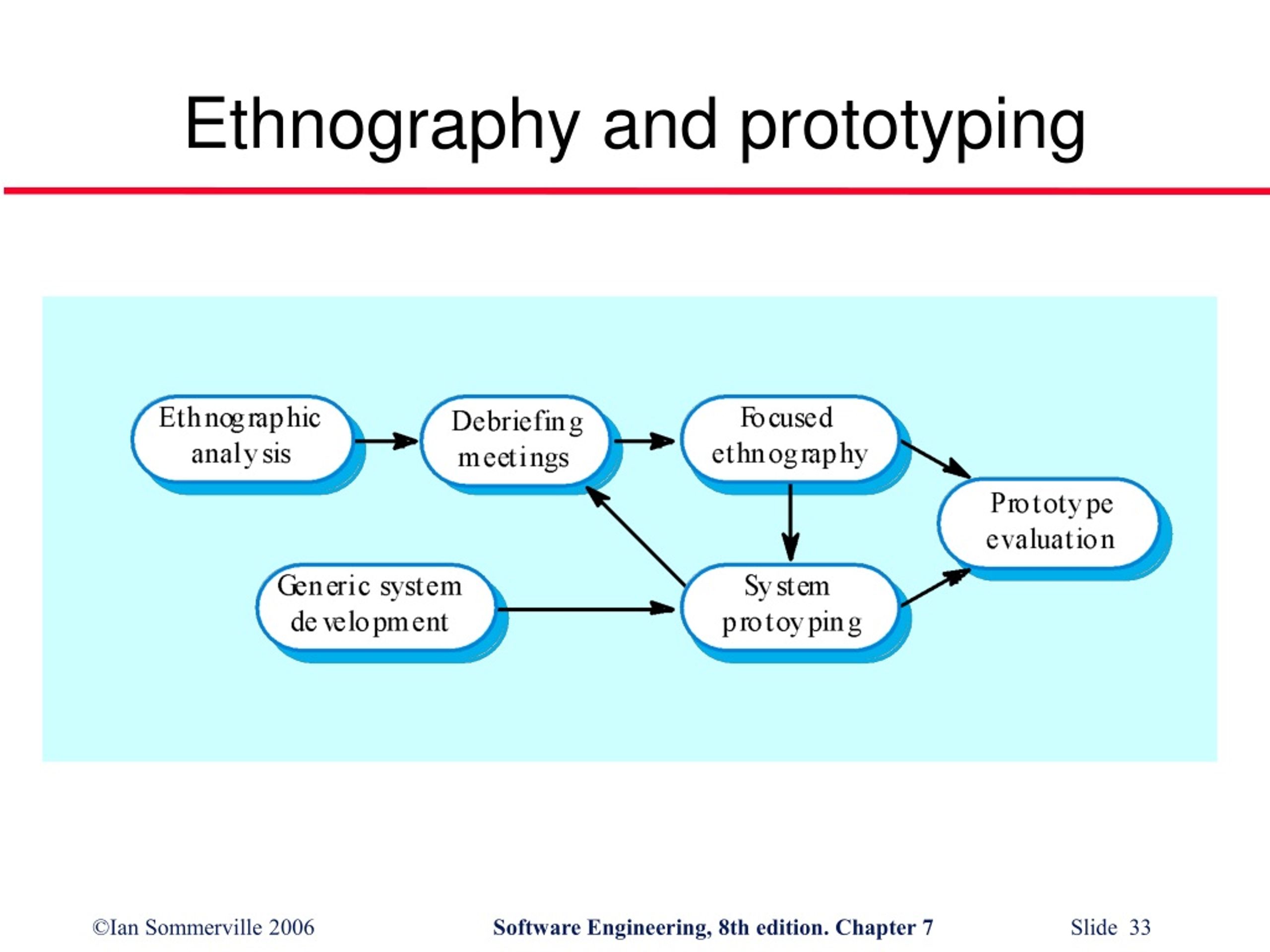 Ethnography and prototyping

Ethnographic analysis

Debriefing meetings

Focused ethnography

Prototype evaluation

Generic system development

System protoyping

©Ian Sommerville 2006

Software Engineering, 8th edition. Chapter 7

Slide 33